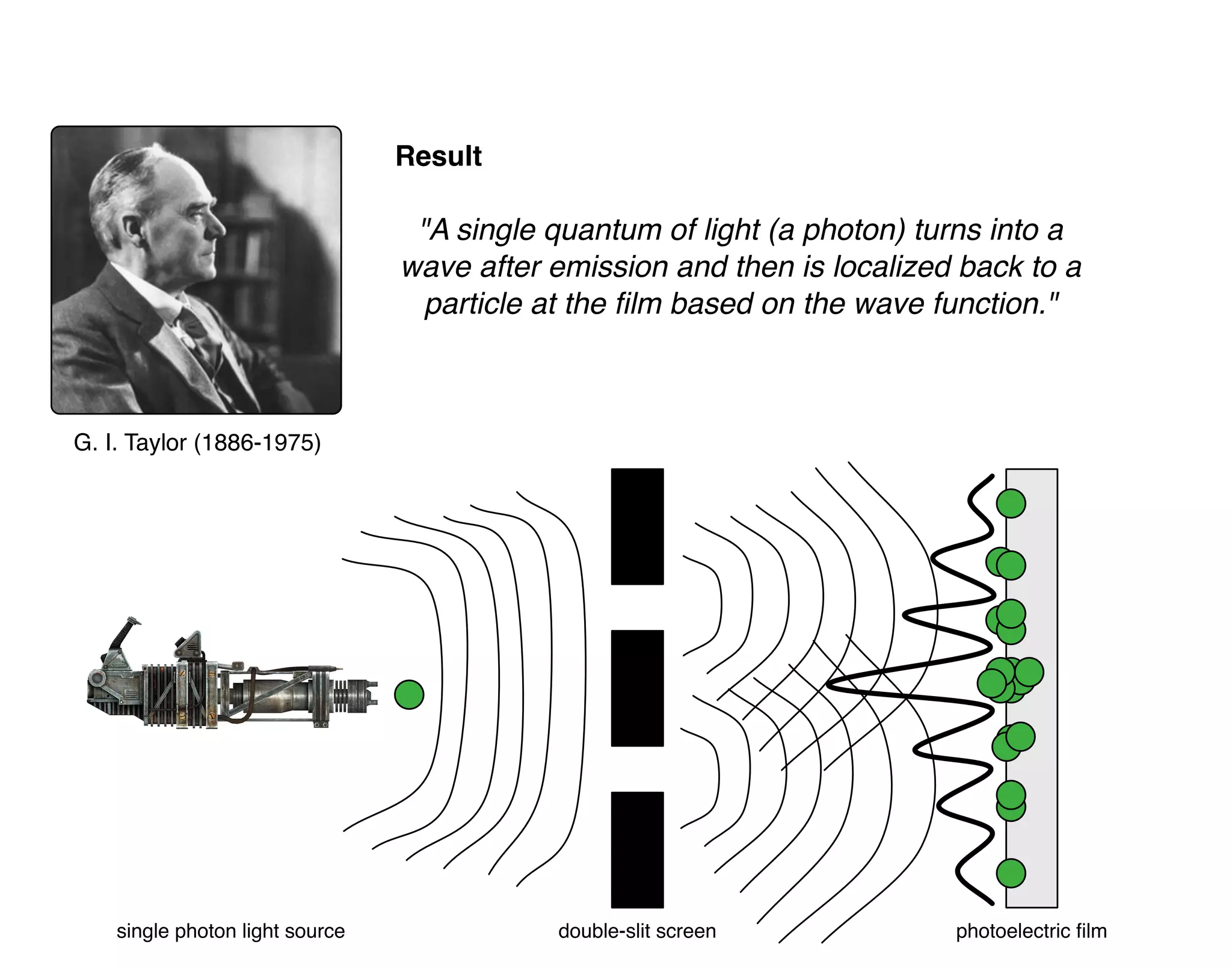 Result

"A single quantum of light (a photon) turns into a wave after emission and then is localized back to a particle at the film based on the wave function."

G. I. Taylor (1886-1975)

single photon light source

double-slit screen

photoelectric film